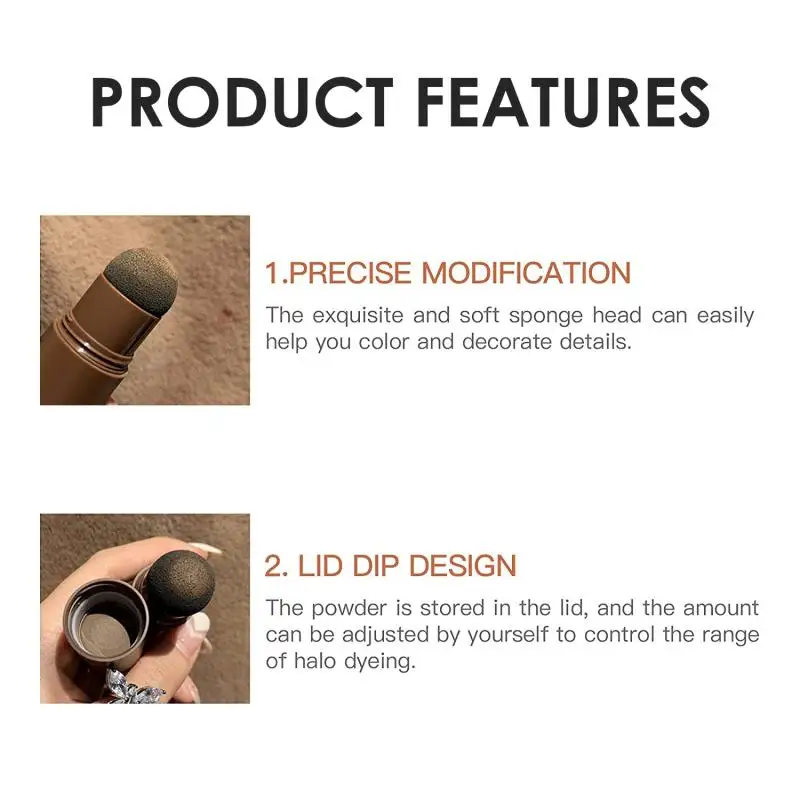 PRODUCT FEATURES

1.PRECISE MODIFICATION

The exquisite and soft sponge head can easily help you color and decorate details.

2. LID DIP DESIGN

The powder is stored in the lid, and the amount can be adjusted by yourself to control the range of halo dyeing.